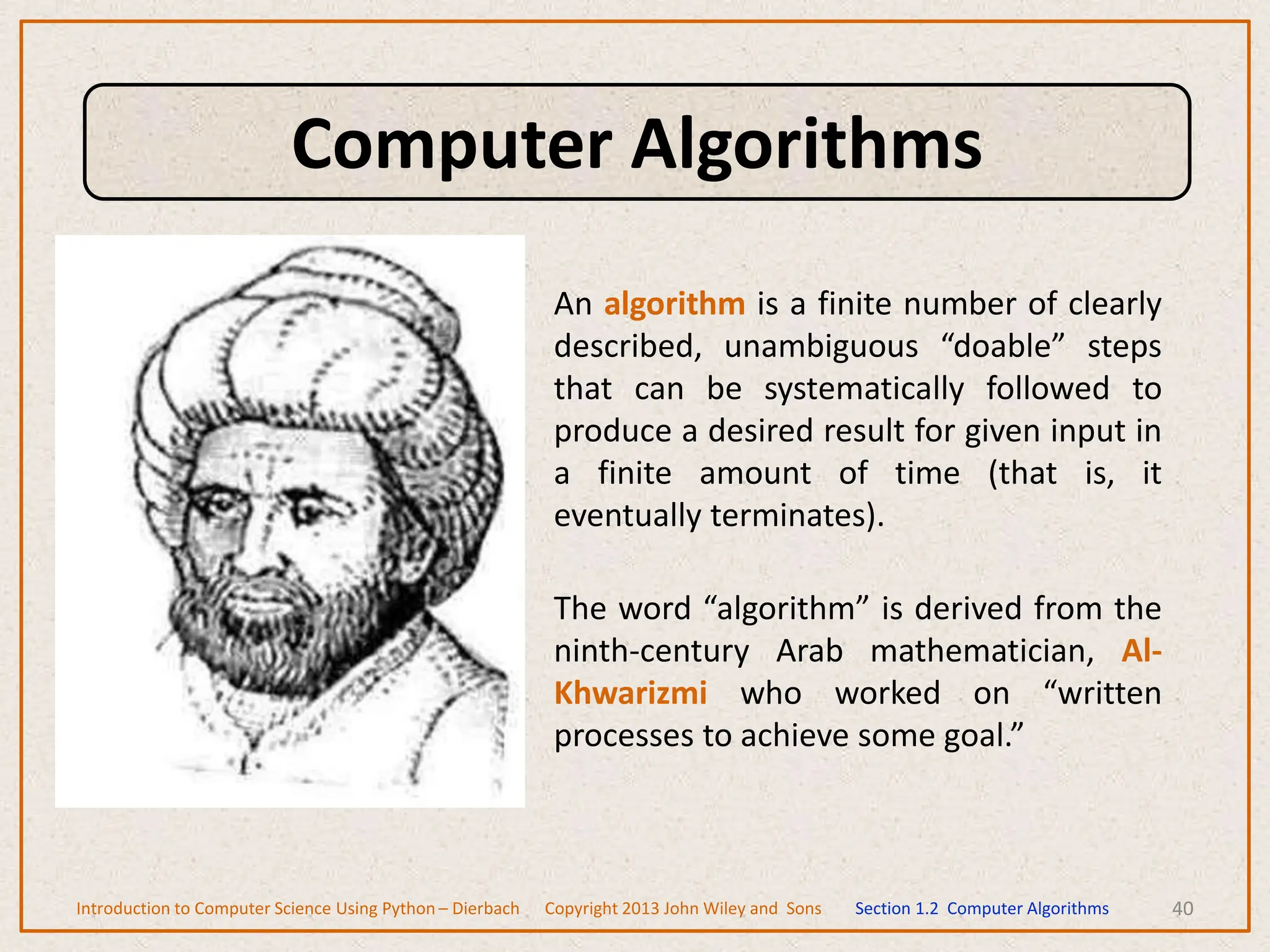 Computer Algorithms

An algorithm is a finite number of clearly described, unambiguous “doable” steps that can be systematically followed to produce a desired result for given input in a finite amount of time (that is, it eventually terminates).

The word “algorithm” is derived from the ninth-century Arab mathematician, Al-Khwarizmi who worked on “written processes to achieve some goal.”

Introduction to Computer Science Using Python – Dierbach Copyright 2013 John Wiley and Sons Section 1.2 Computer Algorithms 40